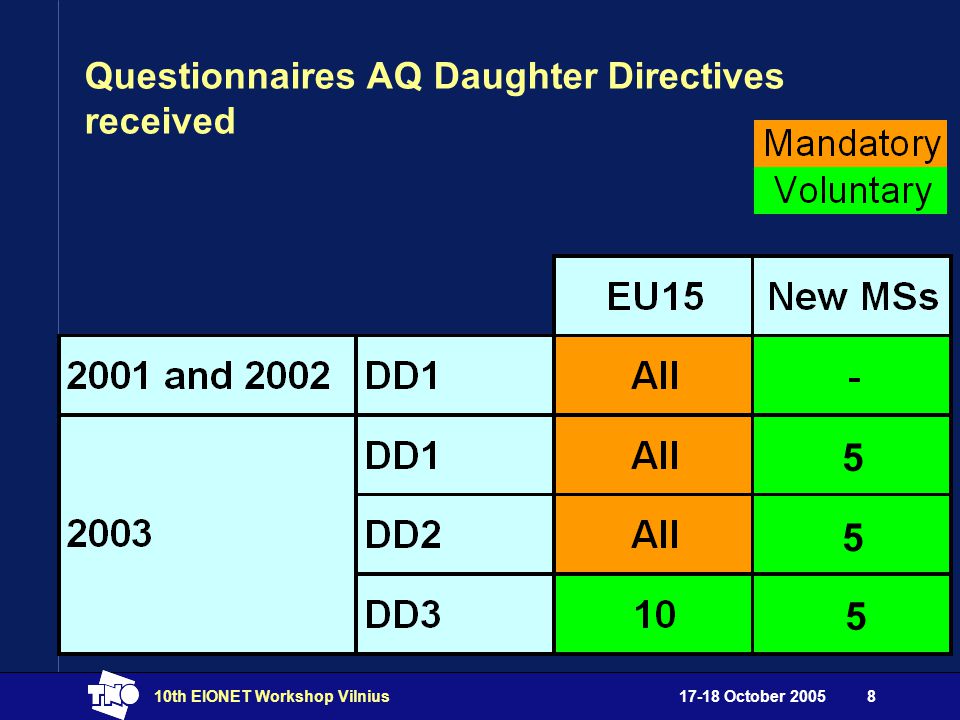 Questionnaires AQ Daughter Directives received

Mandatory
Voluntary

| | | EU15 | New MSs |
|---|---|---|---|
| 2001 and 2002 | DD1 | All | - |
| 2003 | DD1 | All | 5 |
| | DD2 | All | 5 |
| | DD3 | 10 | 5 |

TNO 10th EIONET Workshop Vilnius 17-18 October 2005 8